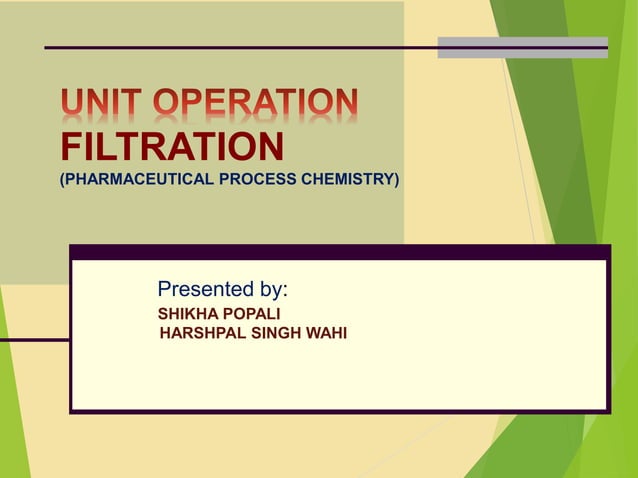 UNIT OPERATION
FILTRATION
(PHARMACEUTICAL PROCESS CHEMISTRY)

Presented by:
SHIKHA POPALI
HARSHPAL SINGH WAHI